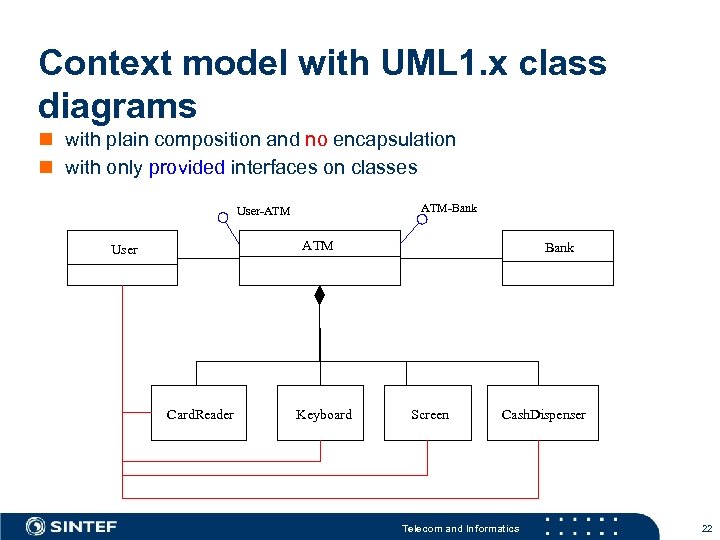 Context model with UML1.x class diagrams

with plain composition and no encapsulation

with only provided interfaces on classes

User-ATM

ATM-Bank

User

ATM

Bank

CardReader

Keyboard

Screen

CashDispenser

SINTEF

Telecom and Informatics

22